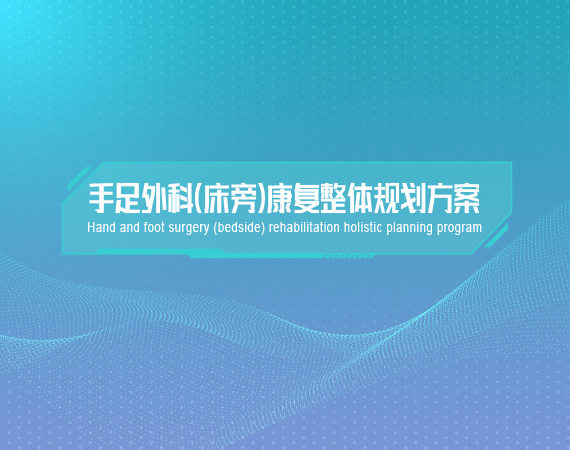 手足外科(床旁)康复整体规划方案
Hand and foot surgery (bedside) rehabilitation holistic planning program